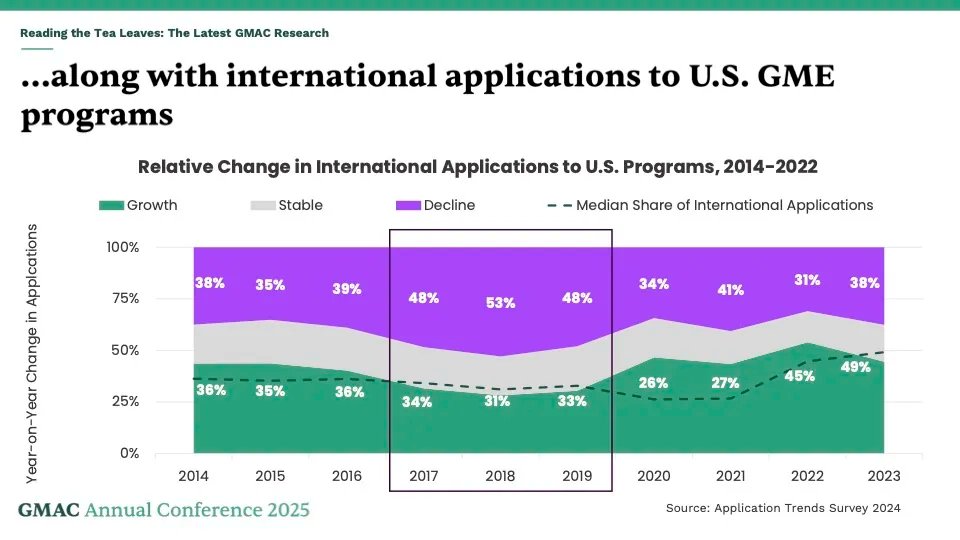 Reading the Tea Leaves: The Latest GMAC Research

...along with international applications to U.S. GME programs

Relative Change in International Applications to U.S. Programs, 2014-2022

Growth Stable Decline Median Share of International Applications

Year-on-Year Change in Applications

100%
75%
50%
25%
0%

38% 35% 39% 48% 53% 48% 34% 41% 31% 38%

36% 35% 36% 34% 31% 33% 26% 27% 45% 49%

2014 2015 2016 2017 2018 2019 2020 2021 2022 2023

GMAC Annual Conference 2025

Source: Application Trends Survey 2024